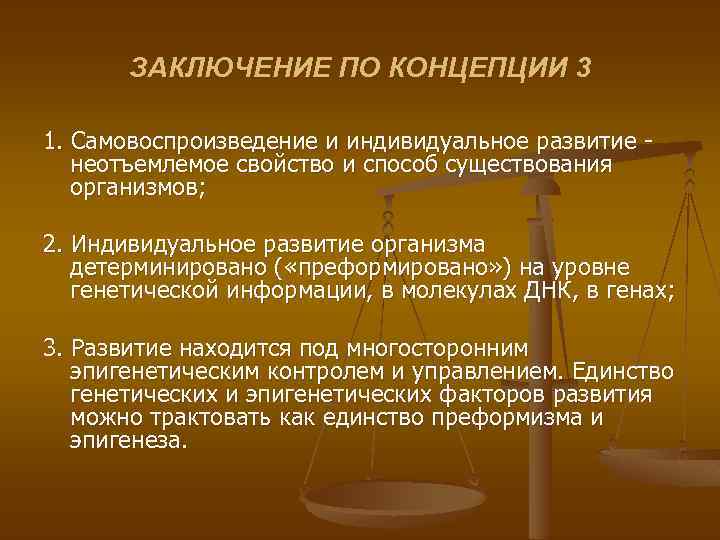 ЗАКЛЮЧЕНИЕ ПО КОНЦЕПЦИИ 3

1. Самовоспроизведение и индивидуальное развитие - неотъемлемое свойство и способ существования организмов;

2. Индивидуальное развитие организма детерминировано («преформировано») на уровне генетической информации, в молекулах ДНК, в генах;

3. Развитие находится под многосторонним эпигенетическим контролем и управлением. Единство генетических и эпигенетических факторов развития можно трактовать как единство преформизма и эпигенеза.